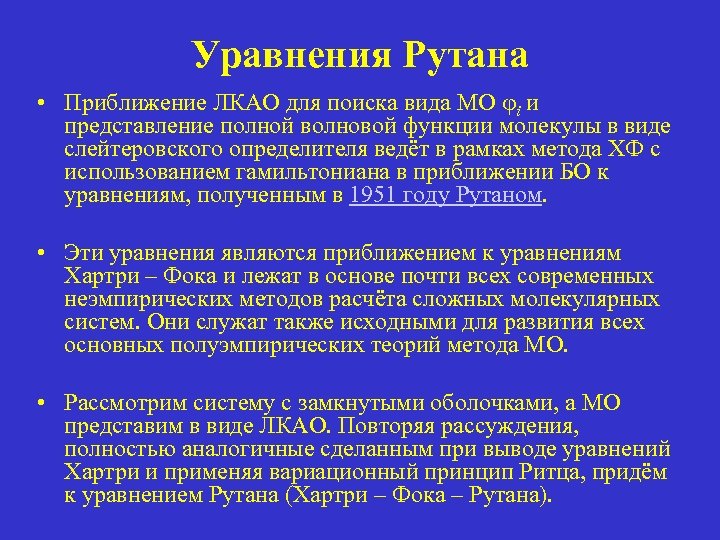 Уравнения Рутана

• Приближение ЛКАО для поиска вида МО $\varphi_i$ и представление полной волновой функции молекулы в виде слейтеровского определителя ведёт в рамках метода ХФ с использованием гамильтониана в приближении БО к уравнениям, полученным в 1951 году Рутаном.

• Эти уравнения являются приближением к уравнениям Хартри – Фока и лежат в основе почти всех современных неэмпирических методов расчёта сложных молекулярных систем. Они служат также исходными для развития всех основных полуэмпирических теорий метода МО.

• Рассмотрим систему с замкнутыми оболочками, а МО представим в виде ЛКАО. Повторяя рассуждения, полностью аналогичные сделанным при выводе уравнений Хартри и применяя вариационный принцип Ритца, придём к уравнением Рутана (Хартри – Фока – Рутана).